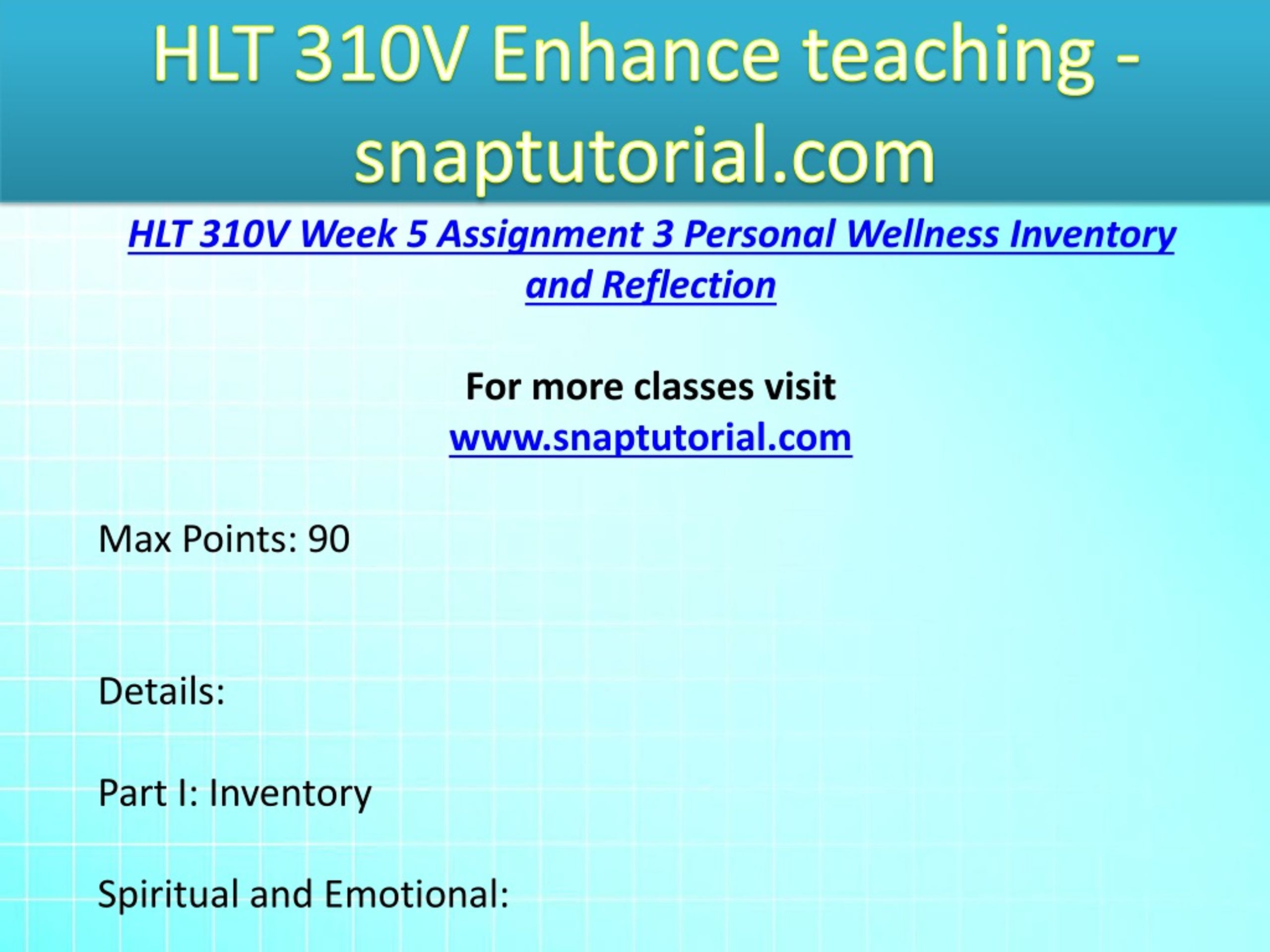 HLT 310V Enhance teaching - snaptutorial.com

HLT 310V Week 5 Assignment 3 Personal Wellness Inventory and Reflection

For more classes visit
www.snaptutorial.com

Max Points: 90

Details:

Part I: Inventory

Spiritual and Emotional: